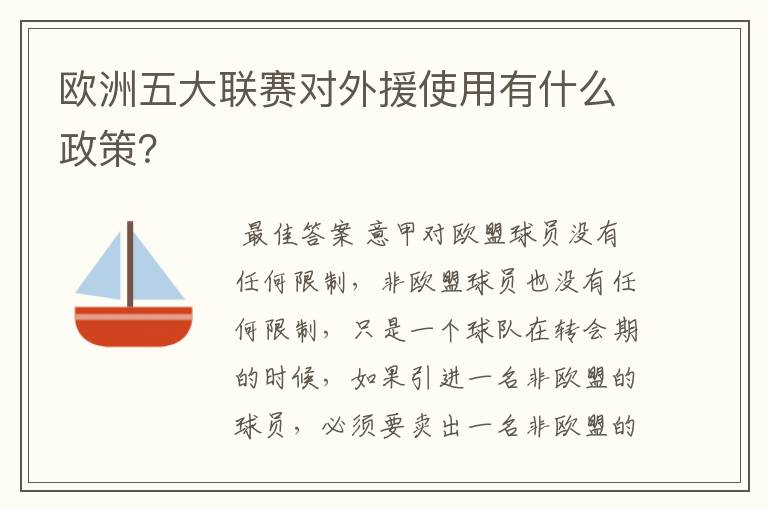 欧洲五大联赛对外援使用有什么政策?

最佳答案 意甲对欧盟球员没有任何限制，非欧盟球员也没有任何限制，只是一个球队在转会期的时候，如果引进一名非欧盟的球员，必须要卖出一名非欧盟的